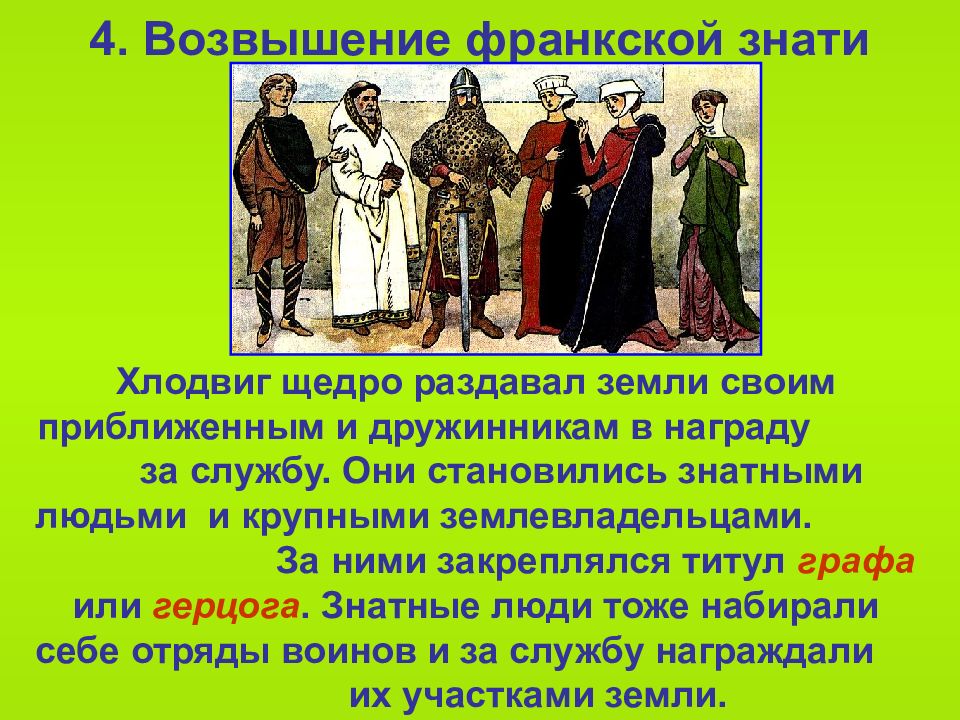 4. Возвышение франкской знати

Хлодвиг щедро раздавал земли своим приближенным и дружинникам в награду за службу. Они становились знатными людьми и крупными землевладельцами. За ними закреплялся титул графа или герцога. Знатные люди тоже набирали себе отряды воинов и за службу награждали их участками земли.